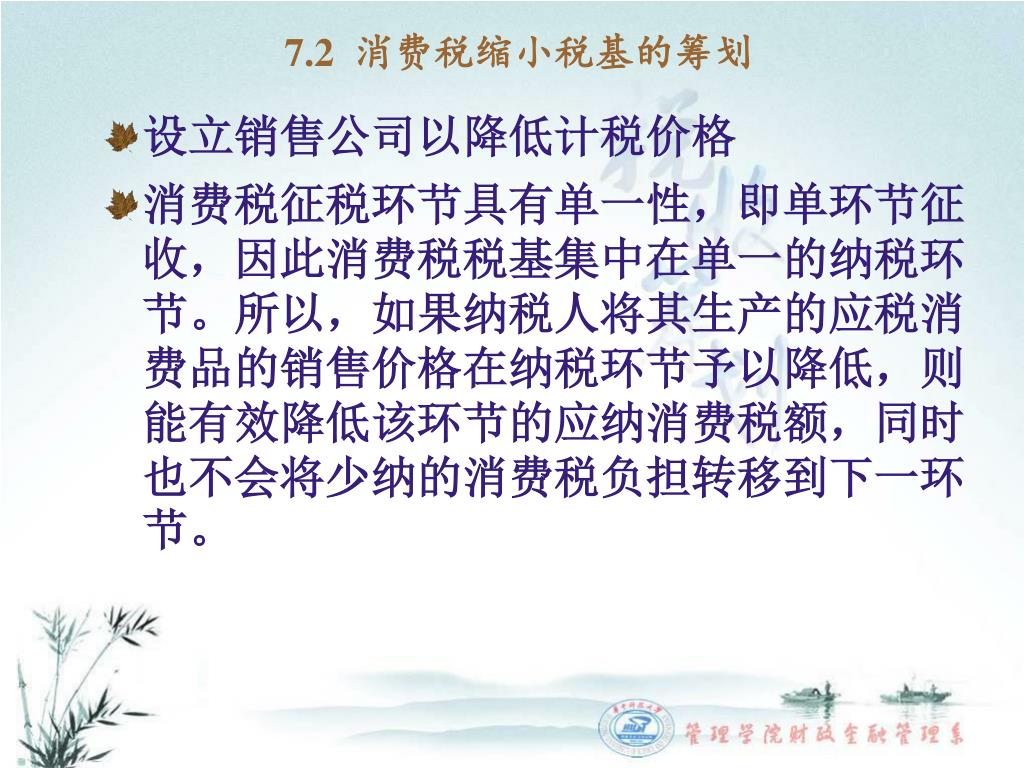 7.2 消费税缩小税基的筹划

设立销售公司以降低计税价格

消费税征税环节具有单一性，即单环节征收，因此消费税税基集中在单一的纳税环节。所以，如果纳税人将其生产的应税消费品的销售价格在纳税环节予以降低，则能有效降低该环节的应纳消费税额，同时也不会将少纳的消费税负担转移到下一环节。

管理学院财政金融管理系